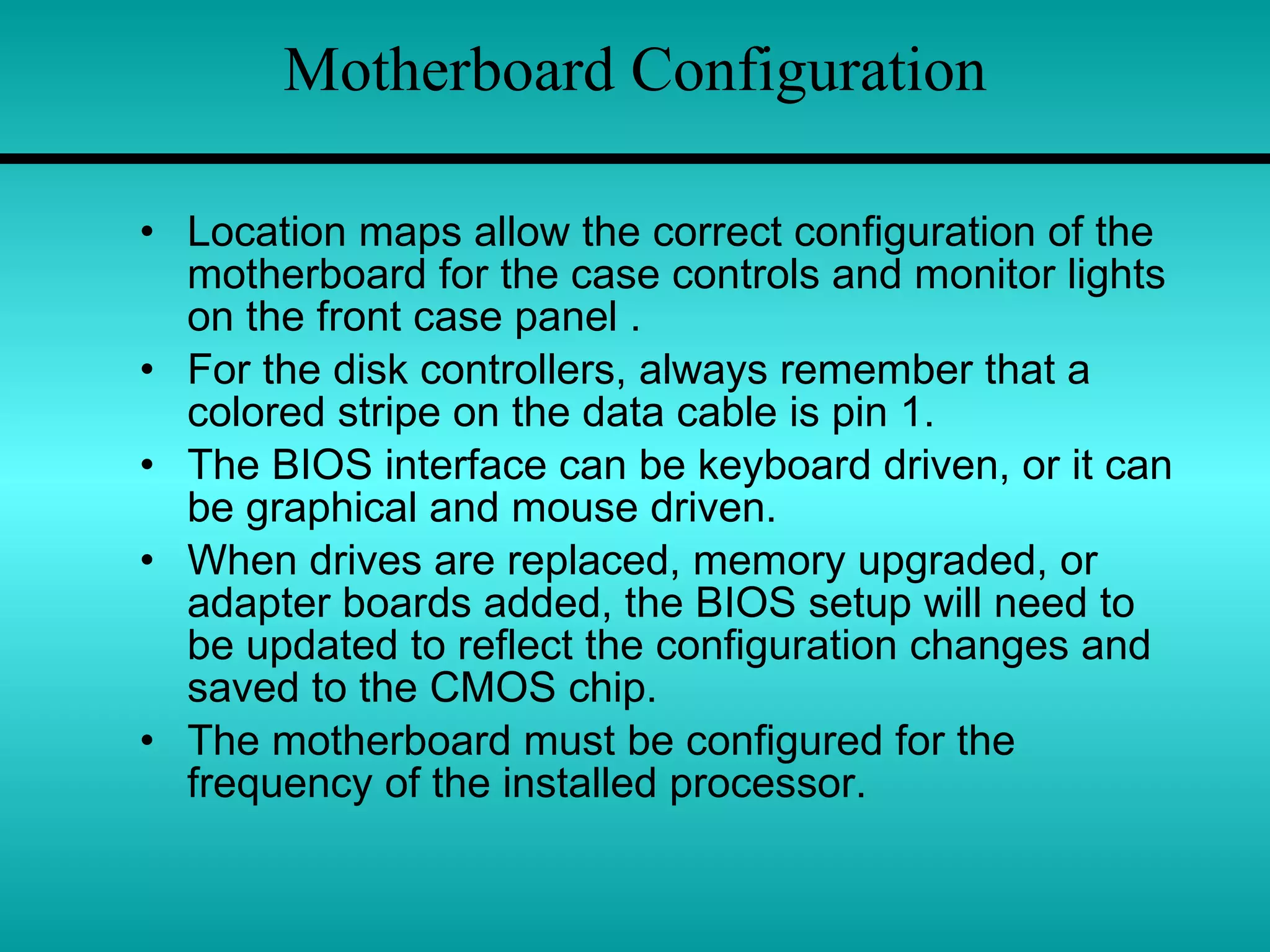 Motherboard Configuration

• Location maps allow the correct configuration of the motherboard for the case controls and monitor lights on the front case panel .
• For the disk controllers, always remember that a colored stripe on the data cable is pin 1.
• The BIOS interface can be keyboard driven, or it can be graphical and mouse driven.
• When drives are replaced, memory upgraded, or adapter boards added, the BIOS setup will need to be updated to reflect the configuration changes and saved to the CMOS chip.
• The motherboard must be configured for the frequency of the installed processor.